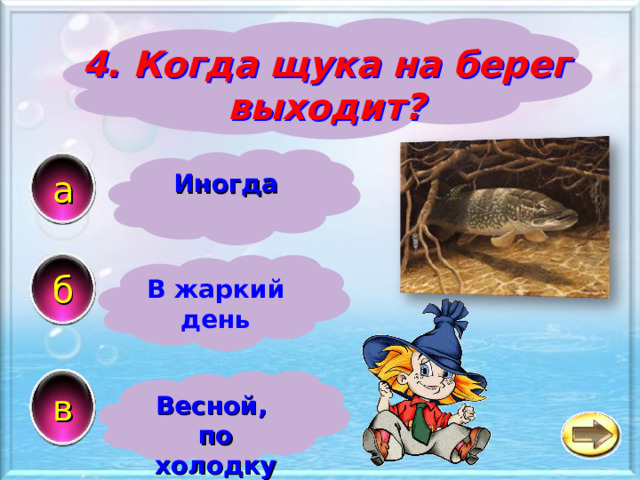 4. Когда щука на берег выходит?

а

Иногда

б

В жаркий день

в

Весной, по холодку